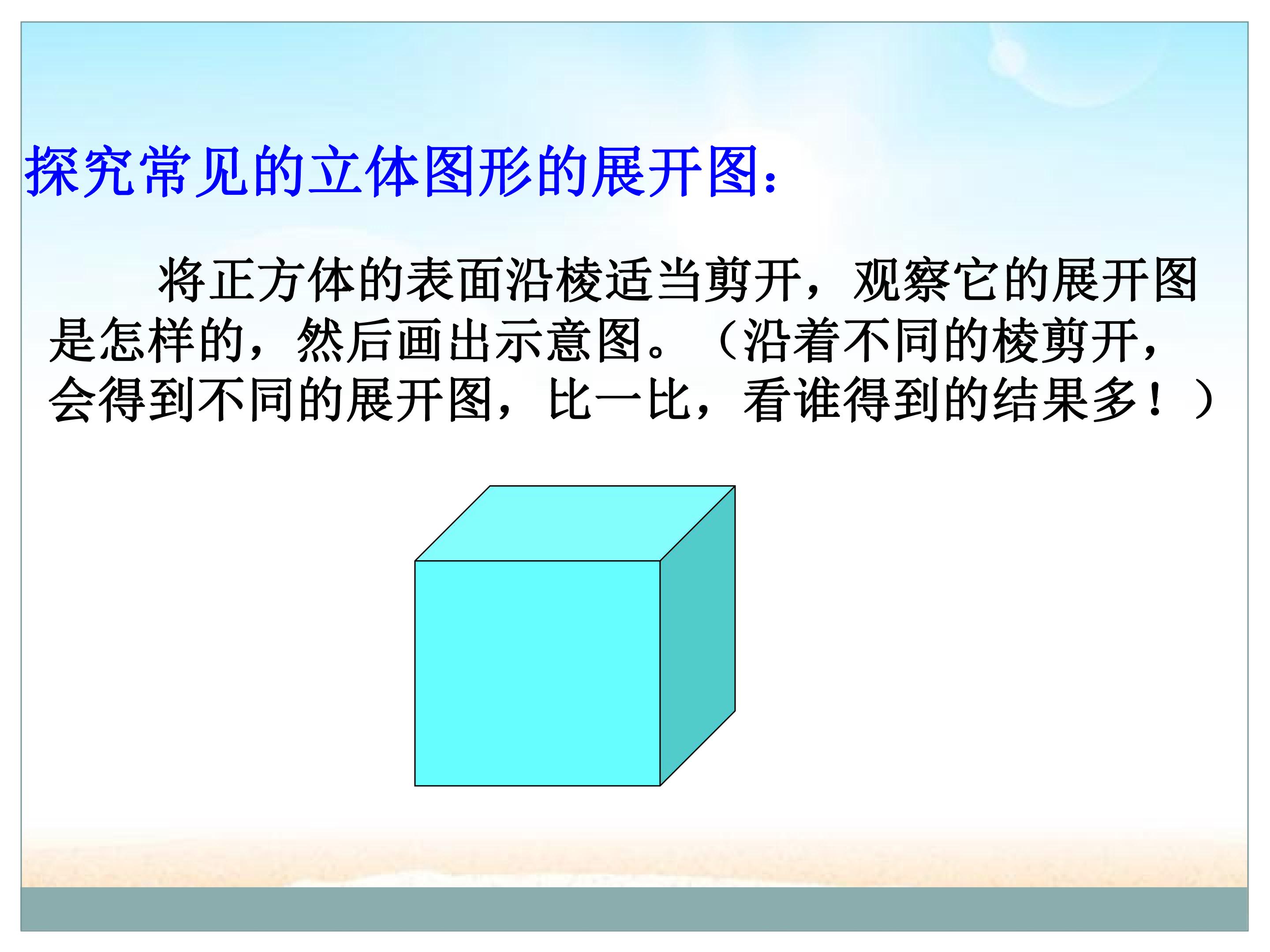 探究常见的立体图形的展开图:

将正方体的表面沿棱适当剪开，观察它的展开图是怎样的，然后画出示意图。（沿着不同的棱剪开，会得到不同的展开图，比一比，看谁得到的结果多！）